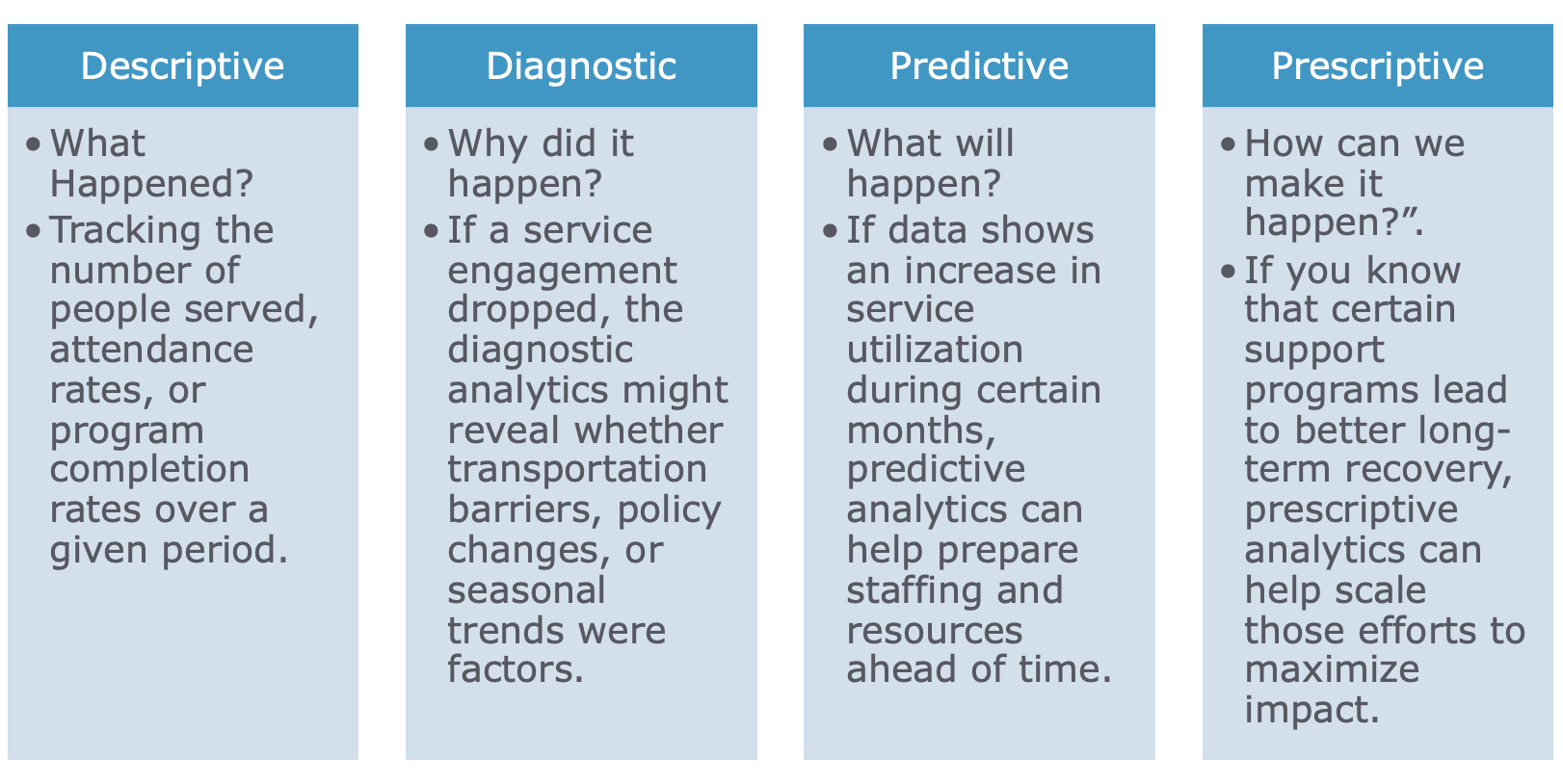 Descriptive

• What Happened?
• Tracking the number of people served, attendance rates, or program completion rates over a given period.

Diagnostic

• Why did it happen?
• If a service engagement dropped, the diagnostic analytics might reveal whether transportation barriers, policy changes, or seasonal trends were factors.

Predictive

• What will happen?
• If data shows an increase in service utilization during certain months, predictive analytics can help prepare staffing and resources ahead of time.

Prescriptive

• How can we make it happen?”.
• If you know that certain support programs lead to better long-term recovery, prescriptive analytics can help scale those efforts to maximize impact.